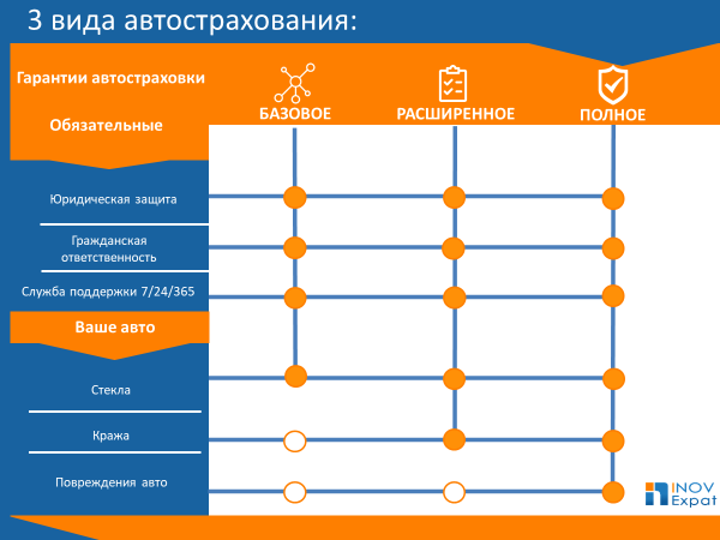 3 вида автострахования:

Гарантии автостраховки

Обязательные

БАЗОВОЕ

РАСШИРЕННОЕ

ПОЛНОЕ

Юридическая защита

Гражданская ответственность

Служба поддержки 7/24/365

Ваше авто

Стекла

Кража

Повреждения авто

INOV Expat